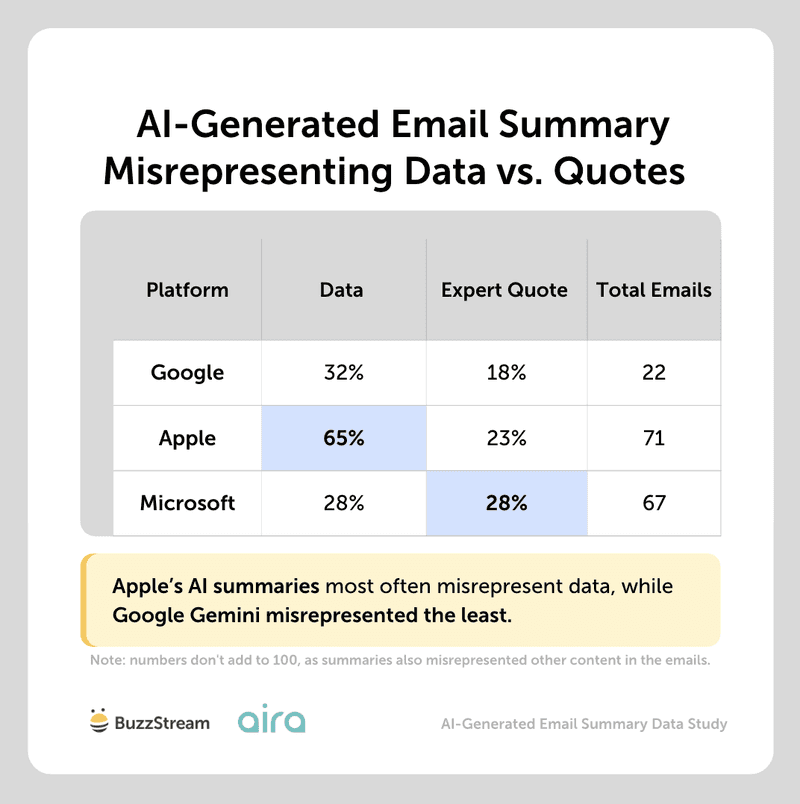 AI-Generated Email Summary Misrepresenting Data vs. Quotes

| Platform | Data | Expert Quote | Total Emails |
|---|---|---|---|
| Google | 32% | 18% | 22 |
| Apple | 65% | 23% | 71 |
| Microsoft | 28% | 28% | 67 |

Apple's AI summaries most often misrepresent data, while Google Gemini misrepresented the least.

Note: numbers don't add to 100, as summaries also misrepresented other content in the emails.

BuzzStream aira

AI-Generated Email Summary Data Study